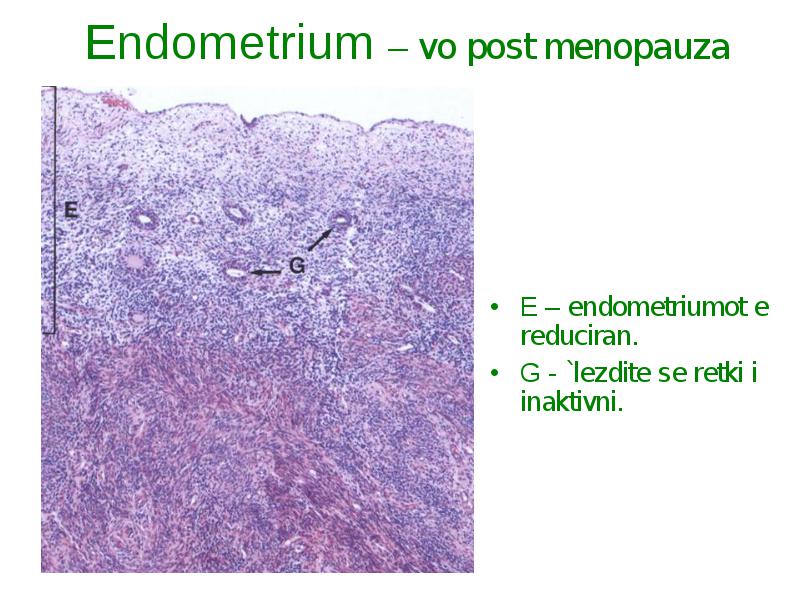 Endometrium – vo post menopauza

E

G

• E – endometriumot e reduciran.
• G - `lezdite se retki i inaktivni.